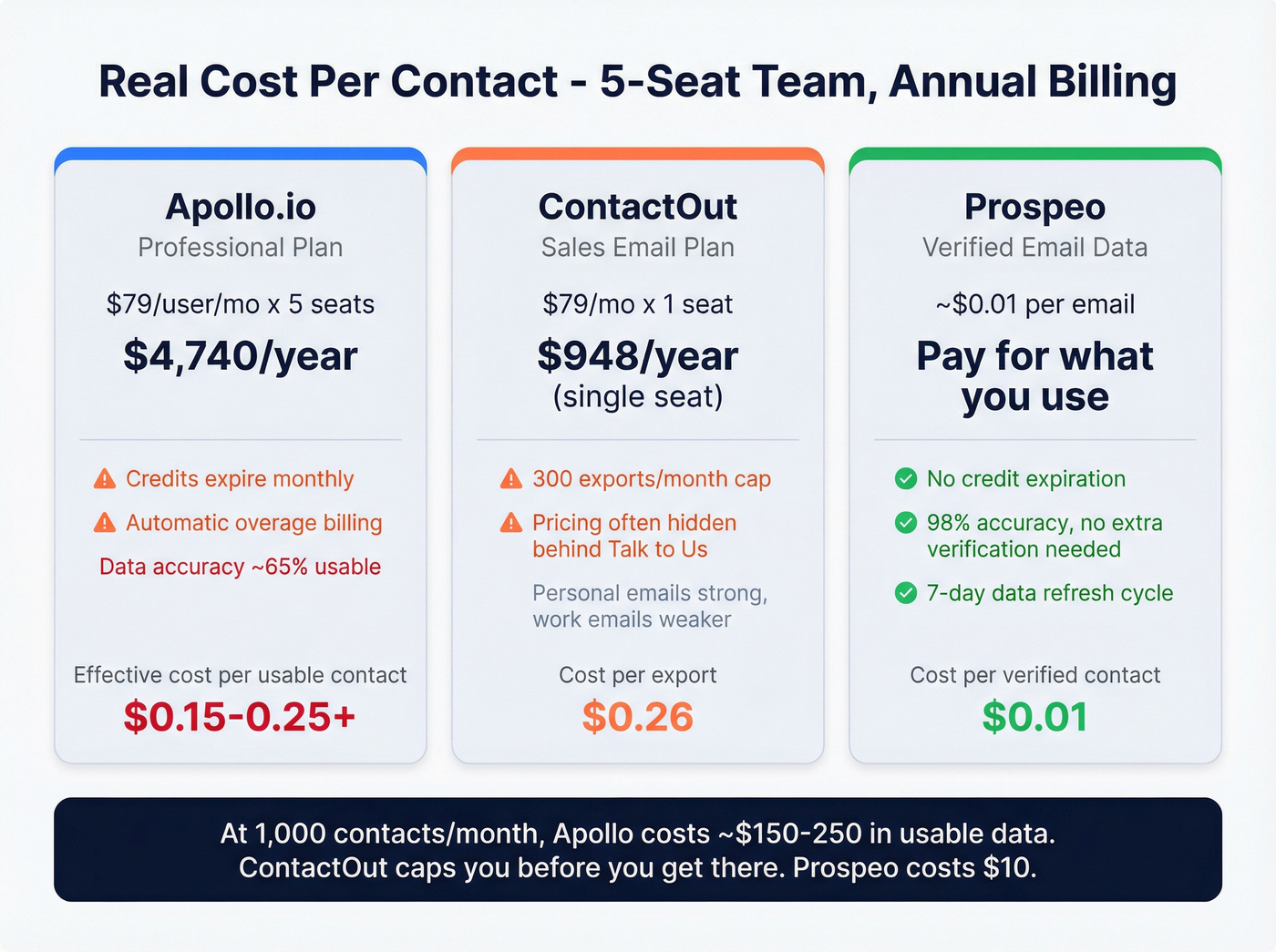 Real Cost Per Contact - 5-Seat Team, Annual Billing

Apollo.io
Professional Plan

\$79/user/mo x 5 seats

\$4,740/year

Credits expire monthly

Automatic overage billing

Data accuracy ~65% usable

Effective cost per usable contact

\$0.15-0.25+

ContactOut
Sales Email Plan

\$79/mo x 1 seat

\$948/year
(single seat)

300 exports/month cap

Pricing often hidden behind Talk to Us

Personal emails strong, work emails weaker

Cost per export

\$0.26

Prospeo
Verified Email Data

~\$0.01 per email

Pay for what you use

No credit expiration

98% accuracy, no extra verification needed

7-day data refresh cycle

Cost per verified contact

\$0.01

At 1,000 contacts/month, Apollo costs ~\$150-250 in usable data. ContactOut caps you before you get there. Prospeo costs \$10.